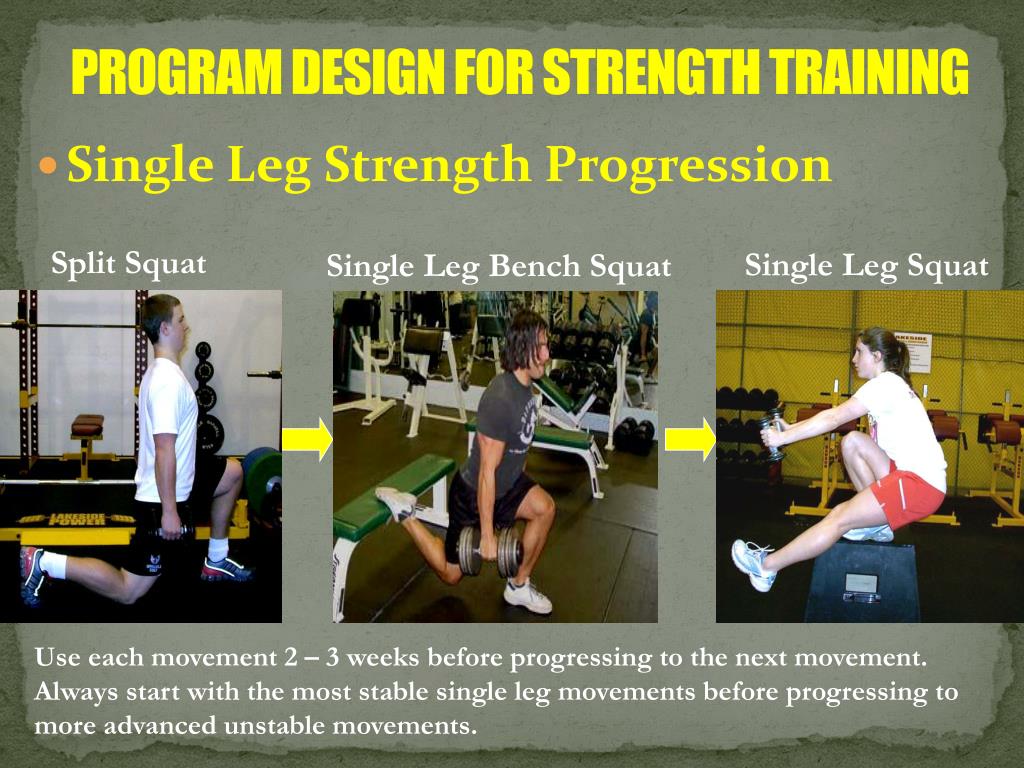 PROGRAM DESIGN FOR STRENGTH TRAINING

Single Leg Strength Progression

Split Squat

Single Leg Bench Squat

Single Leg Squat

LAKESIDE POWER

LAKESIDE

Use each movement 2 – 3 weeks before progressing to the next movement. Always start with the most stable single leg movements before progressing to more advanced unstable movements.